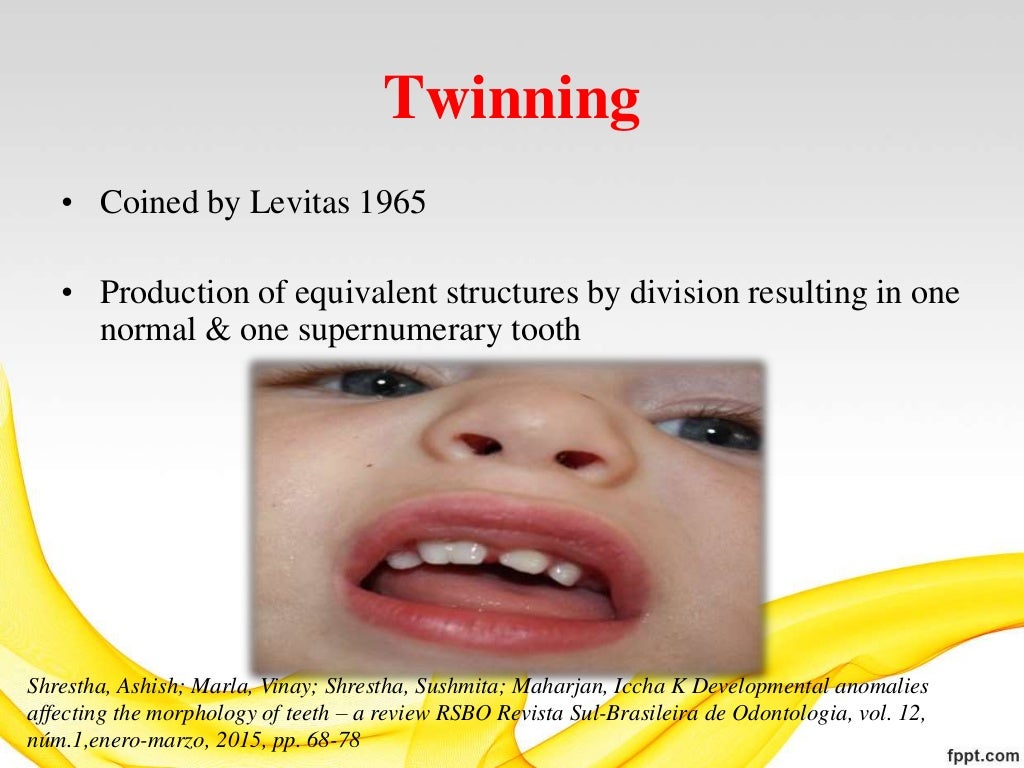 Twinning

• Coined by Levitas 1965

• Production of equivalent structures by division resulting in one normal & one supernumerary tooth

Shrestha, Ashish; Marla, Vinay; Shrestha, Sushmita; Maharjan, Iccha K Developmental anomalies affecting the morphology of teeth – a review RSBO Revista Sul-Brasileira de Odontologia, vol. 12, núm.1,enero-marzo, 2015, pp. 68-78

fppt.com